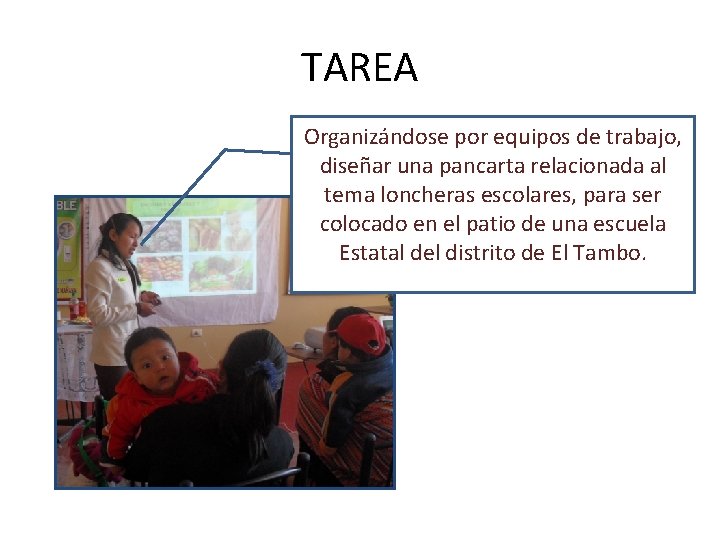 TAREA

Organizándose por equipos de trabajo, diseñar una pancarta relacionada al tema loncheras escolares, para ser colocado en el patio de una escuela Estatal del distrito de El Tambo.

BLE